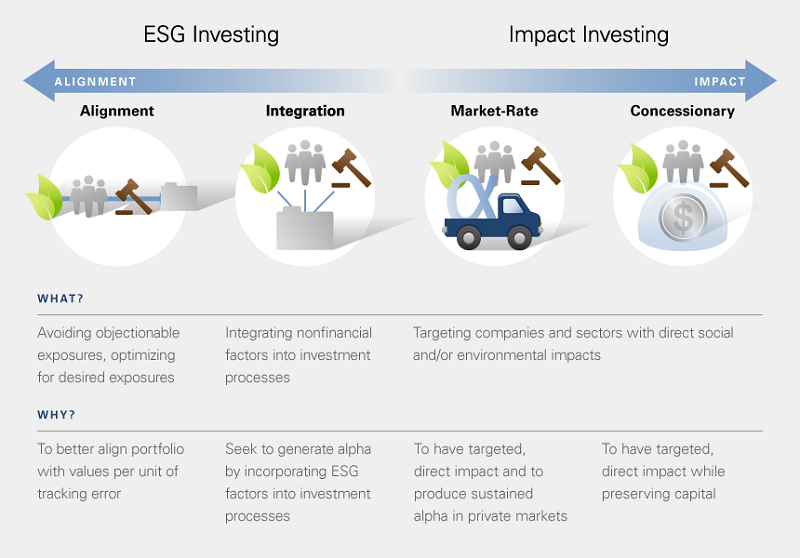 ESG Investing

Impact Investing

ALIGNMENT

IMPACT

Alignment

Integration

Market-Rate

Concessionary

$\alpha$

$

WHAT?

Avoiding objectionable exposures, optimizing for desired exposures

Integrating nonfinancial factors into investment processes

Targeting companies and sectors with direct social and/or environmental impacts

WHY?

To better align portfolio with values per unit of tracking error

Seek to generate alpha by incorporating ESG factors into investment processes

To have targeted, direct impact and to produce sustained alpha in private markets

To have targeted, direct impact while preserving capital